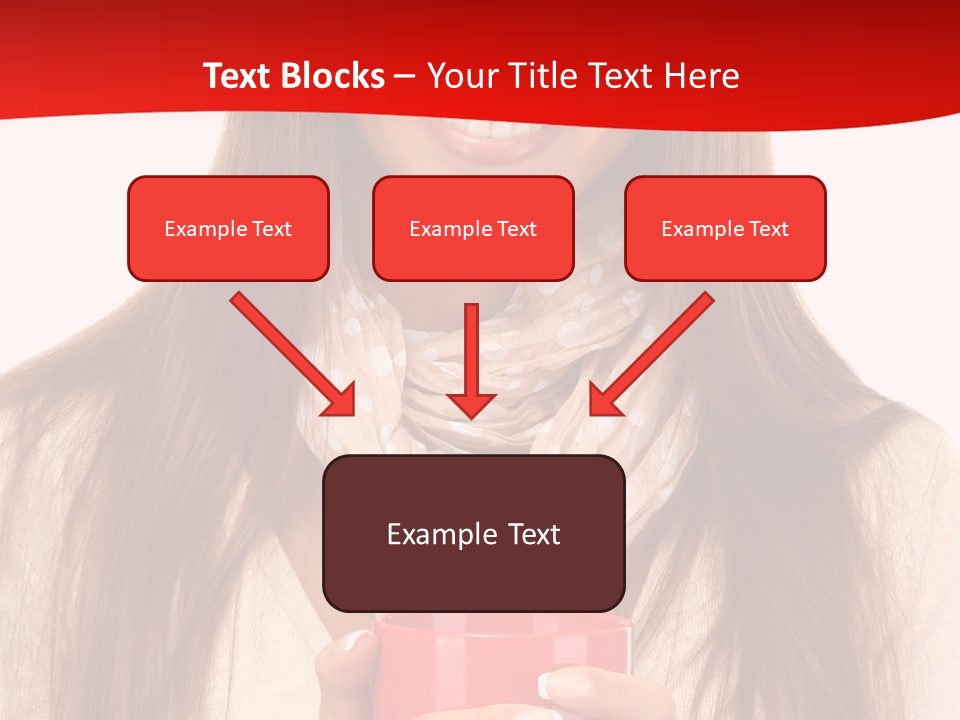 Text Blocks – Your Title Text Here

Example Text

Example Text

Example Text

Example Text